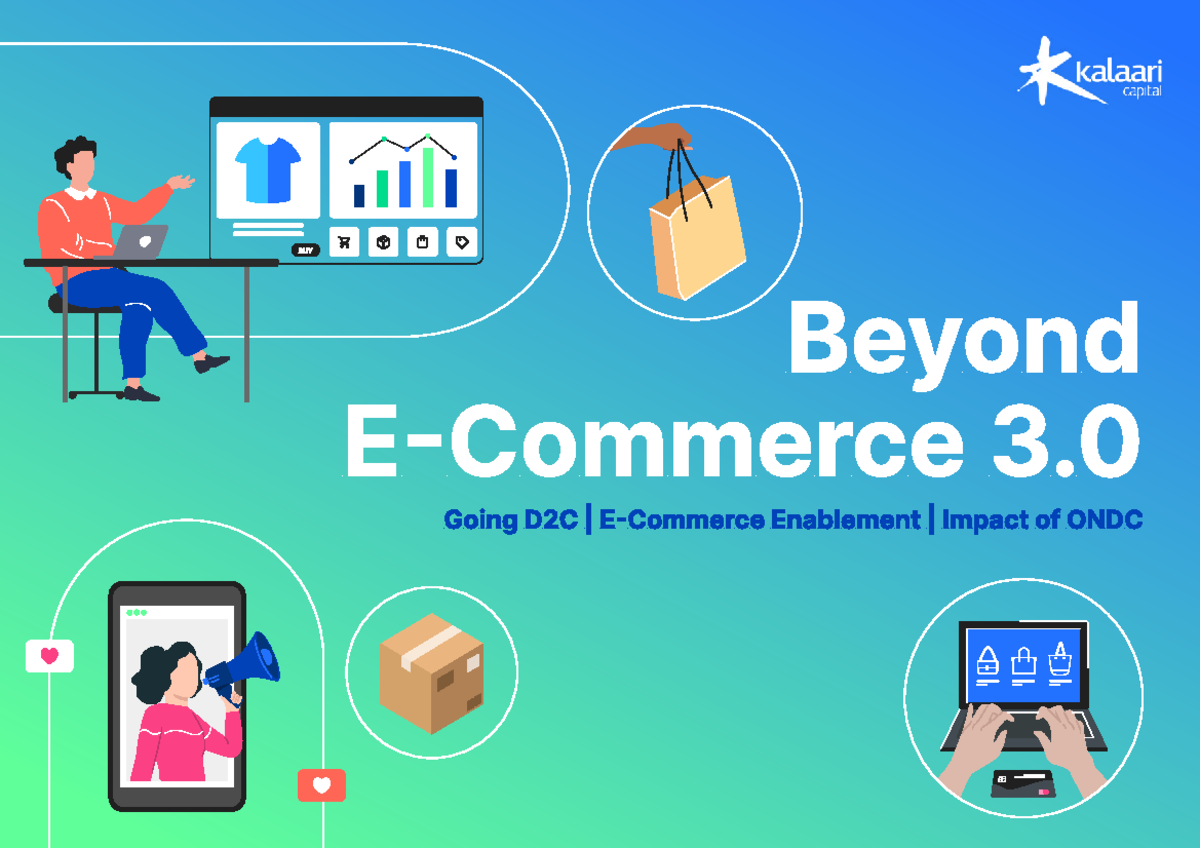 kalaari capital

BUY

Beyond E-Commerce 3.0

Going D2C | E-Commerce Enablement | Impact of ONDC